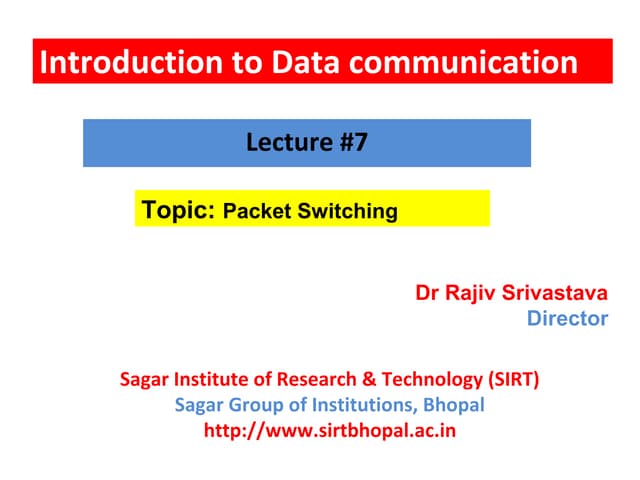 Introduction to Data communication

Lecture #7

Topic: Packet Switching

Dr Rajiv Srivastava
Director

Sagar Institute of Research & Technology (SIRT)
Sagar Group of Institutions, Bhopal
http://www.sirtbhopal.ac.in